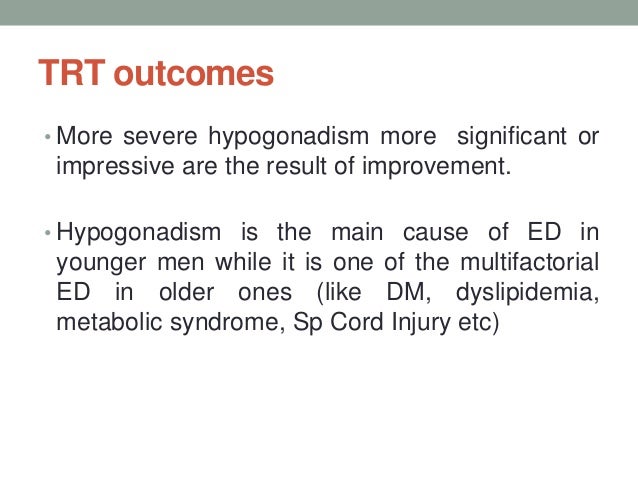 TRT outcomes

• More severe hypogonadism more significant or impressive are the result of improvement.

• Hypogonadism is the main cause of ED in younger men while it is one of the multifactorial ED in older ones (like DM, dyslipidemia, metabolic syndrome, Sp Cord Injury etc)